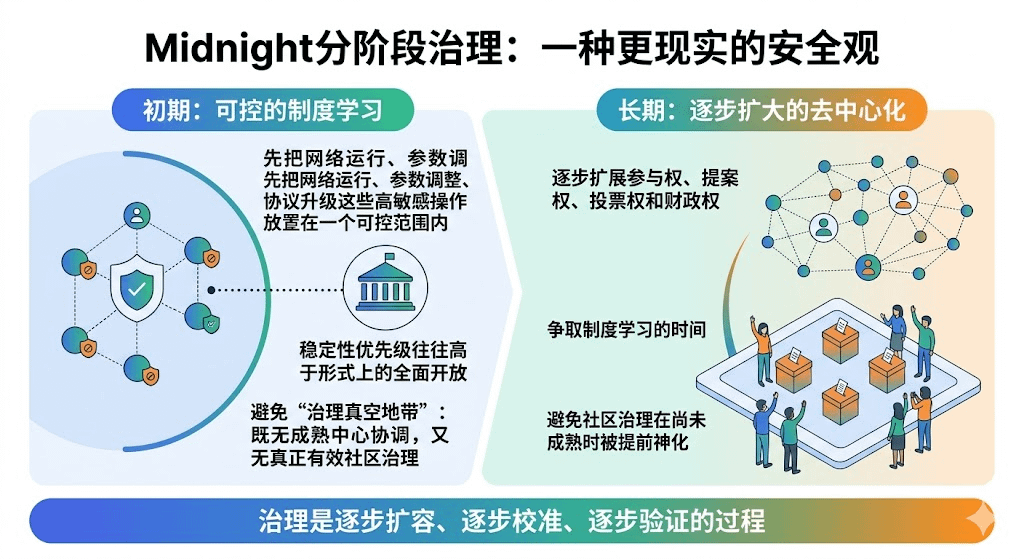 Midnight分阶段治理：一种更现实的安全观

初期：可控的制度学习

先把网络运行、参数调
先把网络运行、参数调整、协议升级这些高敏感操作放置在一个可控范围内

稳定性优先级往往高于形式上的全面开放

避免“治理真空地带”：既无成熟中心协调，又无真正有效社区治理

长期：逐步扩大的去中心化

逐步扩展参与权、提案权、投票权和财政权

争取制度学习的时间

避免社区治理在尚未成熟时被提前神化

治理是逐步扩容、逐步校准、逐步验证的过程